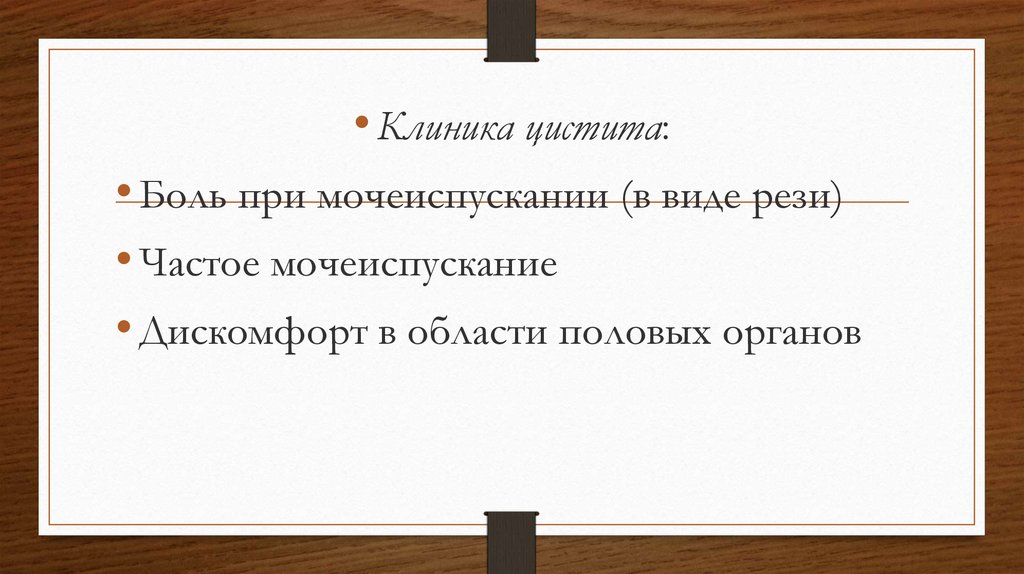 • Клиника цистита:

• Боль при мочеиспускании (в виде рези)

• Частое мочеиспускание

• Дискомфорт в области половых органов